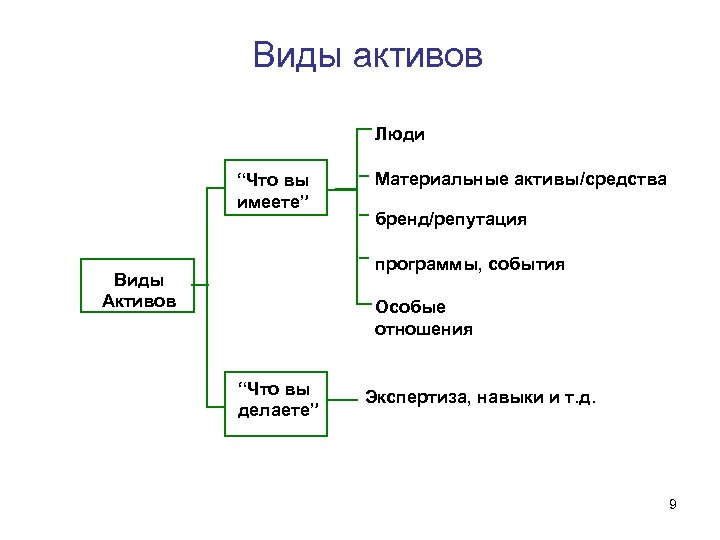 Виды активов

Виды Активов

“Что вы имеете”

Люди

Материальные активы/средства

бренд/репутация

программы, события

Особые отношения

“Что вы делаете”

Экспертиза, навыки и т.д.

9